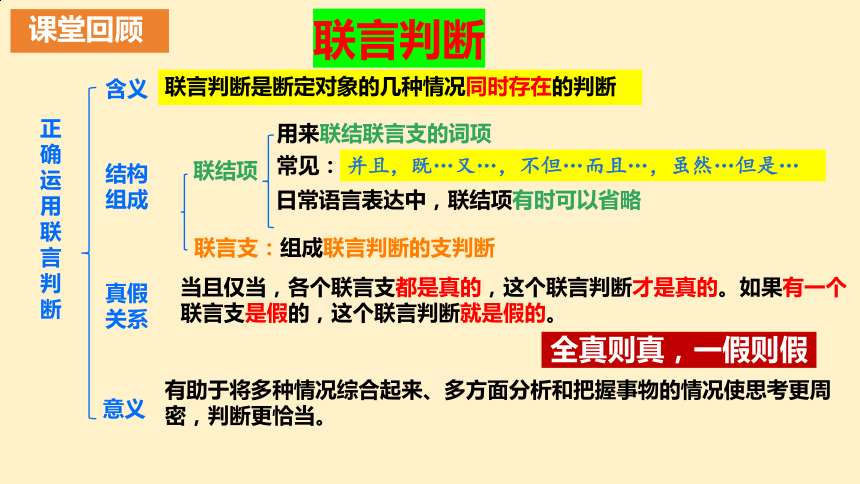 课堂回顾

联言判断

正确运用联言判断

含义　联言判断是断定对象的几种情况同时存在的判断

结构组成
联结项
用来联结联言支的词项
常见：并且，既…又…，不但…而且…，虽然…但是…
日常语言表达中，联结项有时可以省略
联言支：组成联言判断的支判断

真假关系　当且仅当，各个联言支都是真的，这个联言判断才是真的。如果有一个联言支是假的，这个联言判断就是假的。

全真则真，一假则假

意义　有助于将多种情况综合起来、多方面分析和把握事物的情况使思考更周密，判断更恰当。